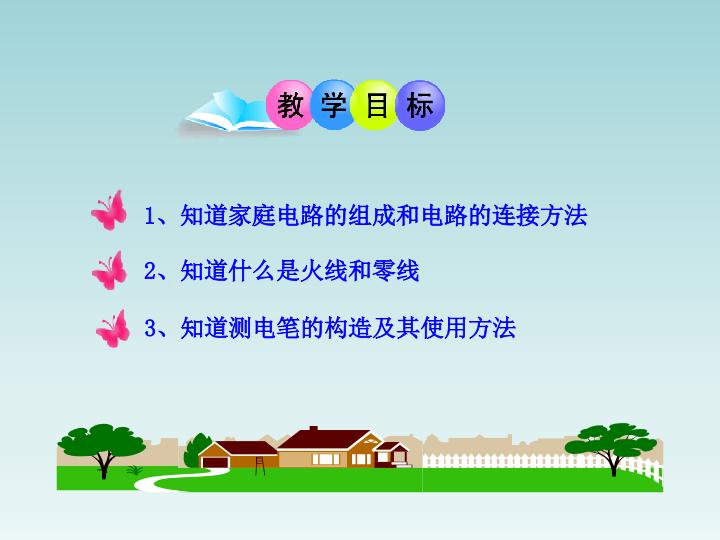 教学目标

1、知道家庭电路的组成和电路的连接方法

2、知道什么是火线和零线

3、知道测电笔的构造及其使用方法